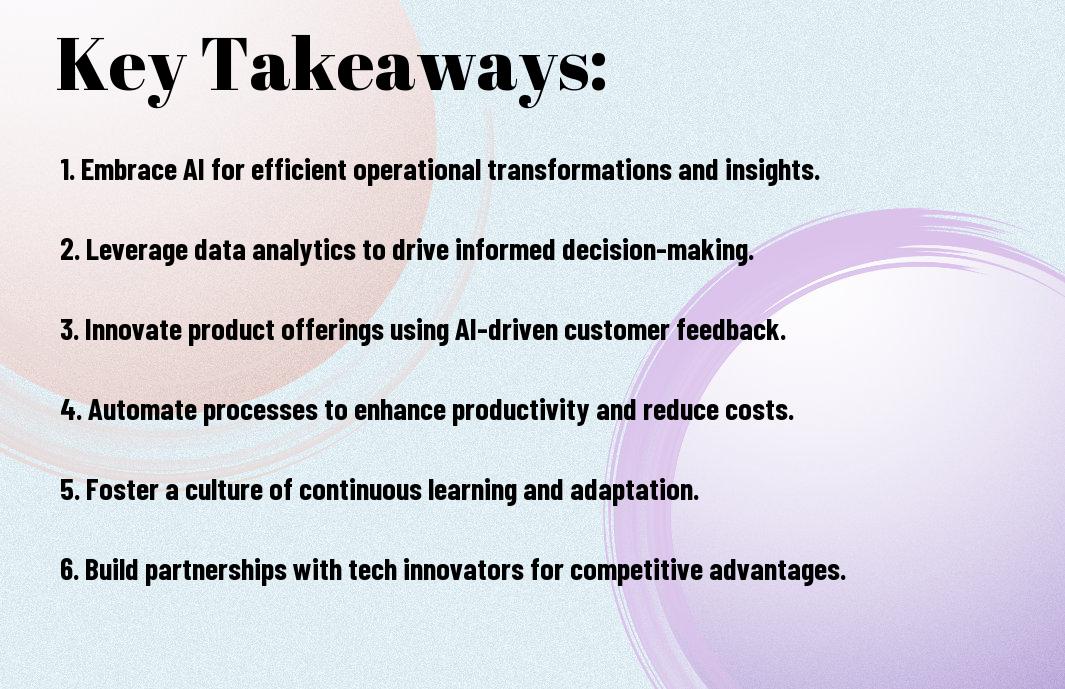 Key Takeaways:

1. Embrace AI for efficient operational transformations and insights.

2. Leverage data analytics to drive informed decision-making.

3. Innovate product offerings using AI-driven customer feedback.

4. Automate processes to enhance productivity and reduce costs.

5. Foster a culture of continuous learning and adaptation.

6. Build partnerships with tech innovators for competitive advantages.